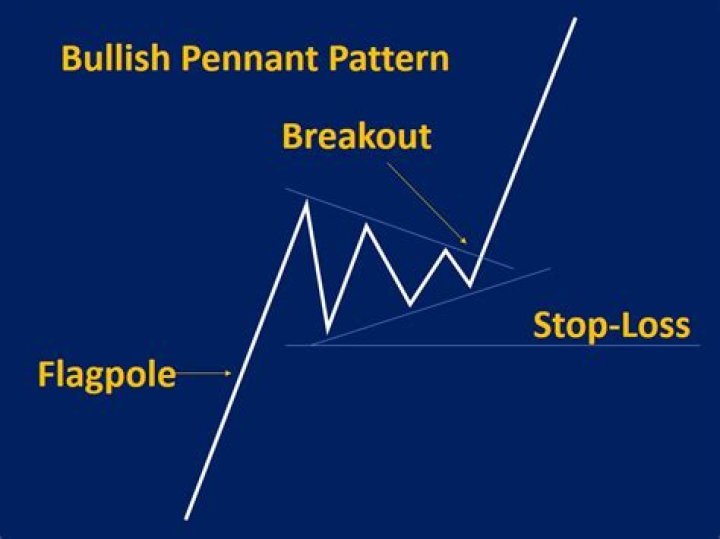 Bullish Pennant Pattern

Breakout

Stop-Loss

Flagpole